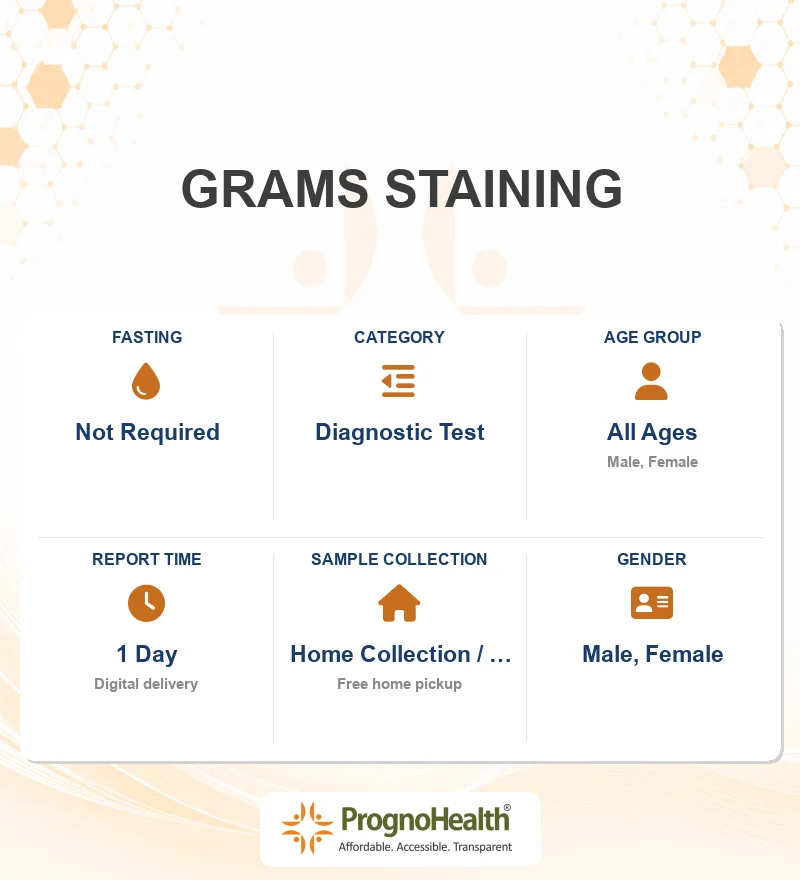 GRAMS STAINING

FASTING
Not Required

CATEGORY
Diagnostic Test

AGE GROUP
All Ages
Male, Female

REPORT TIME
1 Day
Digital delivery

SAMPLE COLLECTION
Home Collection / …
Free home pickup

GENDER
Male, Female

PrognoHealth®
Affordable. Accessible. Transparent